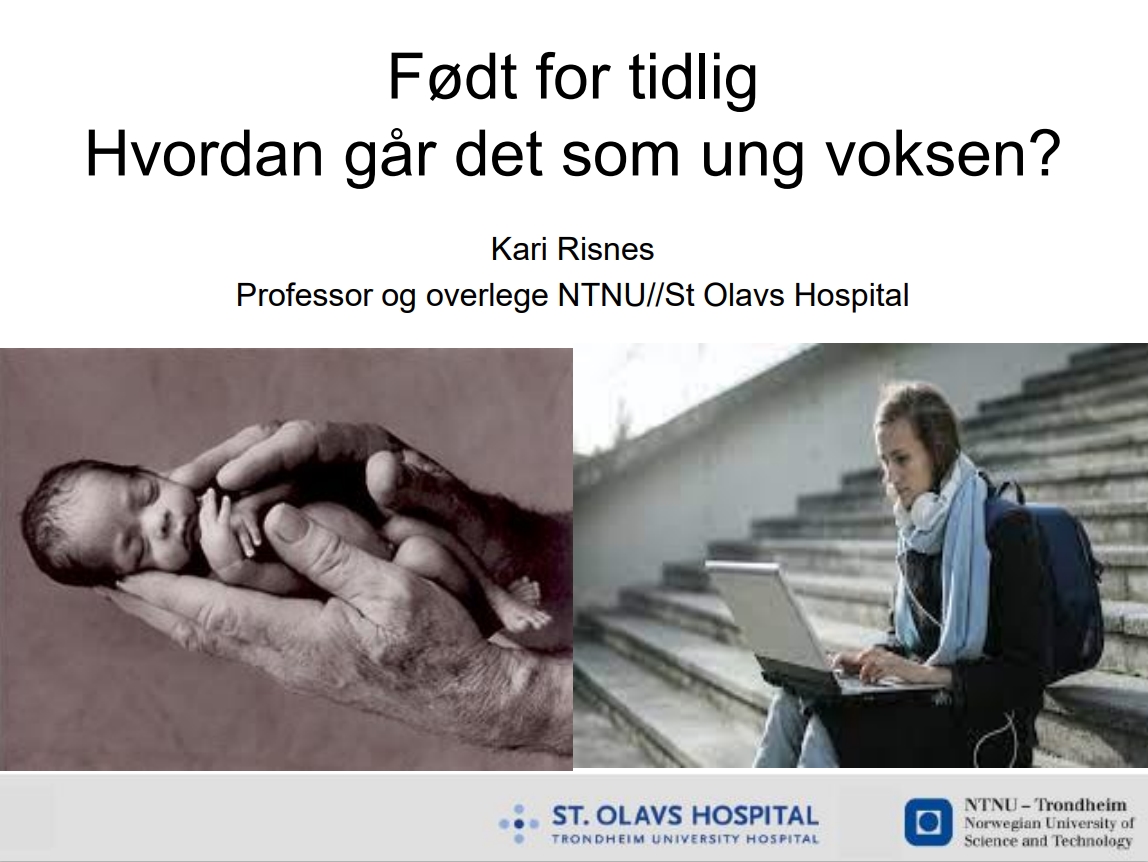 Født for tidlig
Hvordan går det som ung voksen?

Kari Risnes
Professor og overlege NTNU//St Olavs Hospital

ST. OLAVS HOSPITAL
TRONDHEIM UNIVERSITY HOSPITAL

NTNU – Trondheim
Norwegian University of
Science and Technology